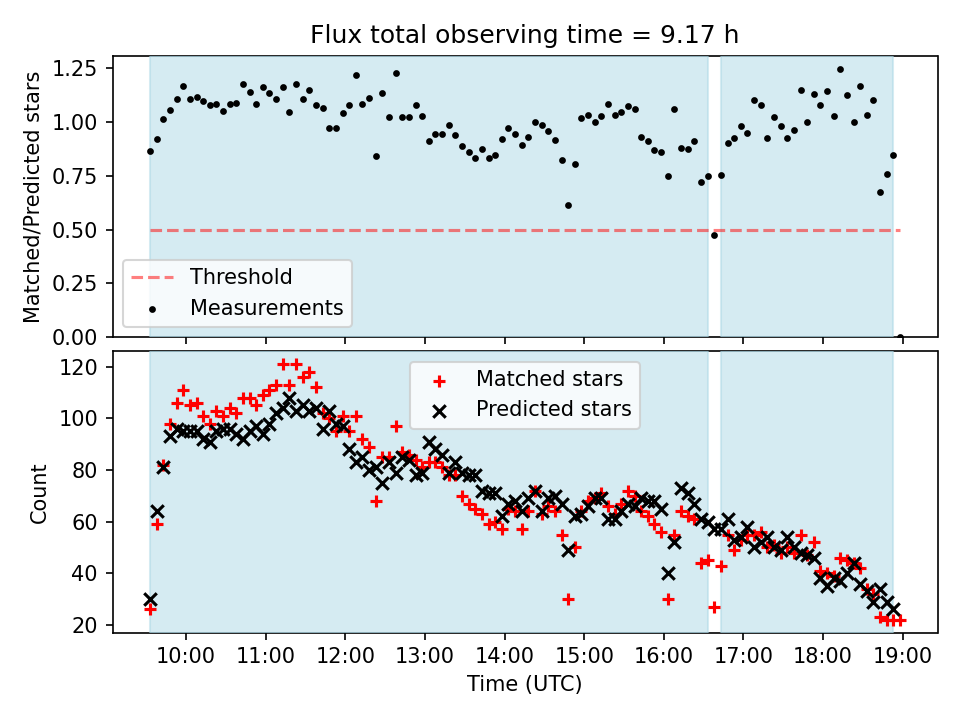 Flux total observing time = 9.17 h

Matched/Predicted stars

1.25
1.00
0.75
0.50
0.25
0.00

Threshold
Measurements

Count

120
100
80
60
40
20

Matched stars
Predicted stars

10:00 11:00 12:00 13:00 14:00 15:00 16:00 17:00 18:00 19:00

Time (UTC)